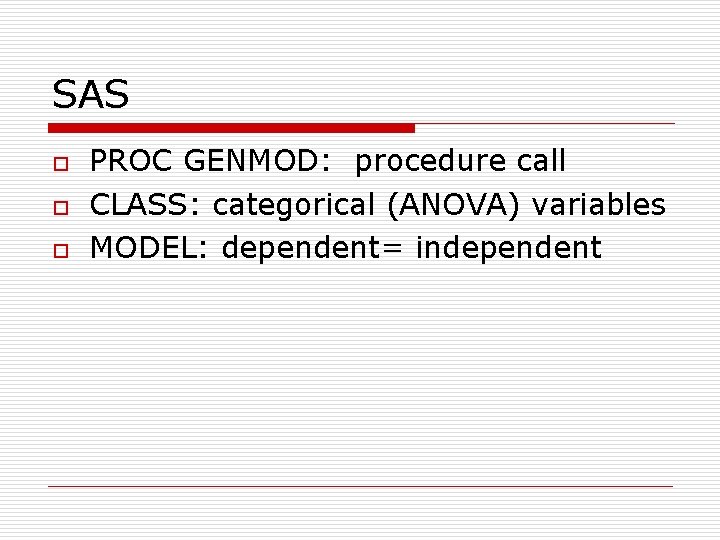 SAS

PROC GENMOD:  procedure call
CLASS: categorical (ANOVA) variables
MODEL: dependent= independent